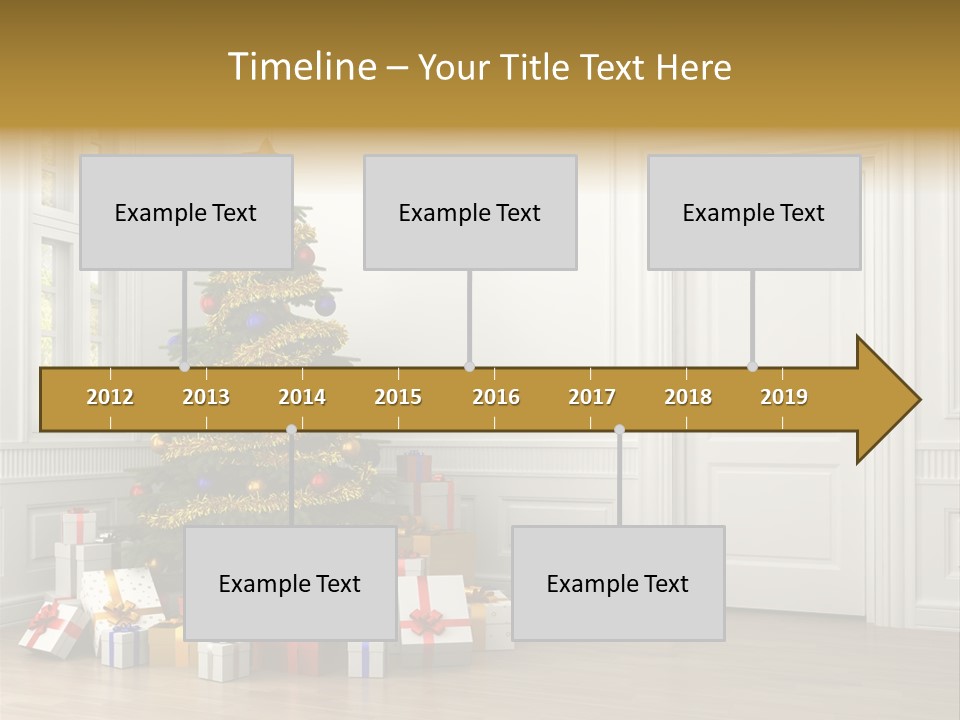 Timeline – Your Title Text Here

Example Text

Example Text

Example Text

2012 2013 2014 2015 2016 2017 2018 2019

Example Text

Example Text